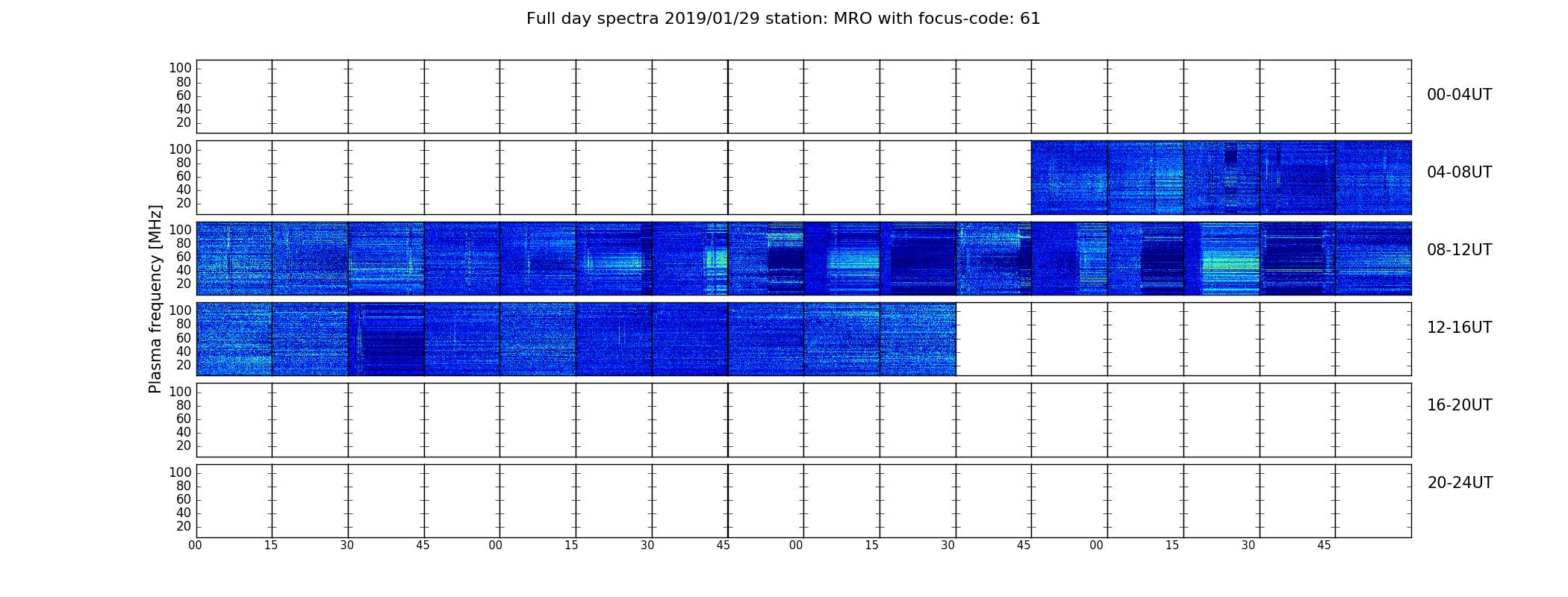 Full day spectra 2019/01/29 station: MRO with focus-code: 61

Plasma frequency [MHz]

100
80
60
40
20
00-04UT

100
80
60
40
20
04-08UT

100
80
60
40
20
08-12UT

100
80
60
40
20
12-16UT

100
80
60
40
20
16-20UT

100
80
60
40
20
20-24UT

00 15 30 45 00 15 30 45 00 15 30 45 00 15 30 45